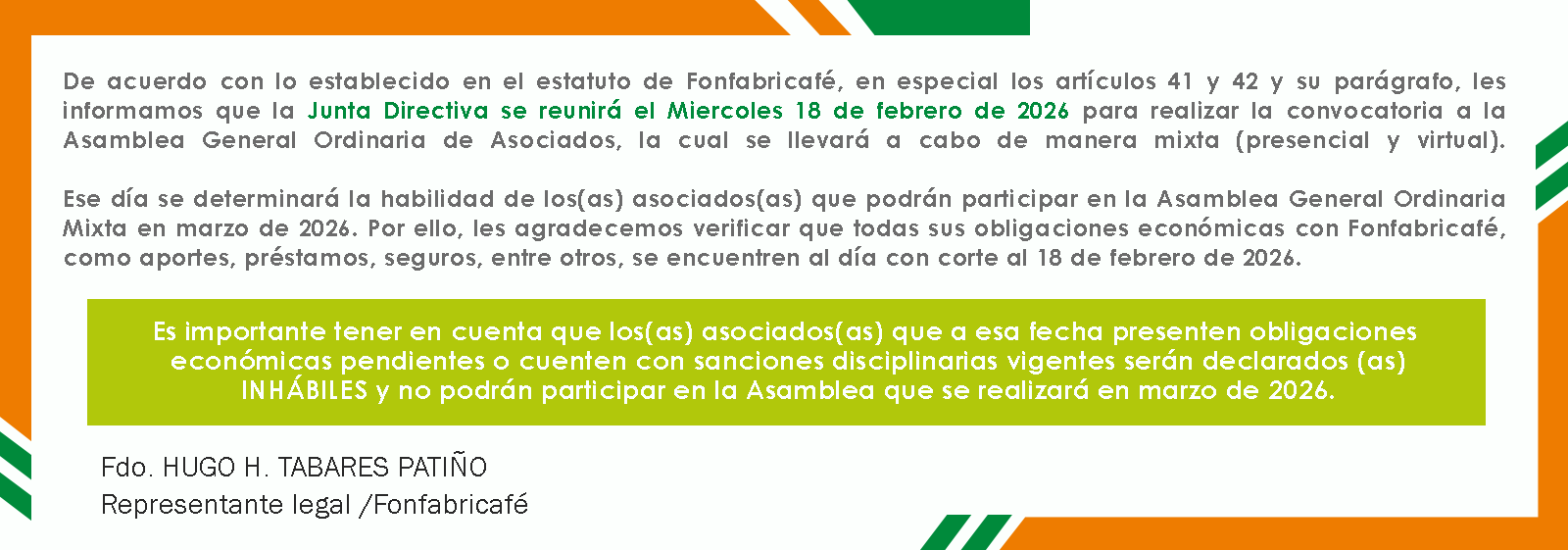 De acuerdo con lo establecido en el estatuto de Fonfabricafé, en especial los artículos 41 y 42 y su parágrafo, les informamos que la Junta Directiva se reunirá el Miercoles 18 de febrero de 2026 para realizar la convocatoria a la Asamblea General Ordinaria de Asociados, la cual se llevará a cabo de manera mixta (presencial y virtual).

Ese día se determinará la habilidad de los(as) asociados(as) que podrán participar en la Asamblea General Ordinaria Mixta en marzo de 2026. Por ello, les agradecemos verificar que todas sus obligaciones económicas con Fonfabricafé, como aportes, préstamos, seguros, entre otros, se encuentren al día con corte al 18 de febrero de 2026.

Es importante tener en cuenta que los(as) asociados(as) que a esa fecha presenten obligaciones económicas pendientes o cuenten con sanciones disciplinarias vigentes serán declarados (as) INHÁBILES y no podrán participar en la Asamblea que se realizará en marzo de 2026.

Fdo. HUGO H. TABARES PATIÑO
Representante legal /Fonfabricafé